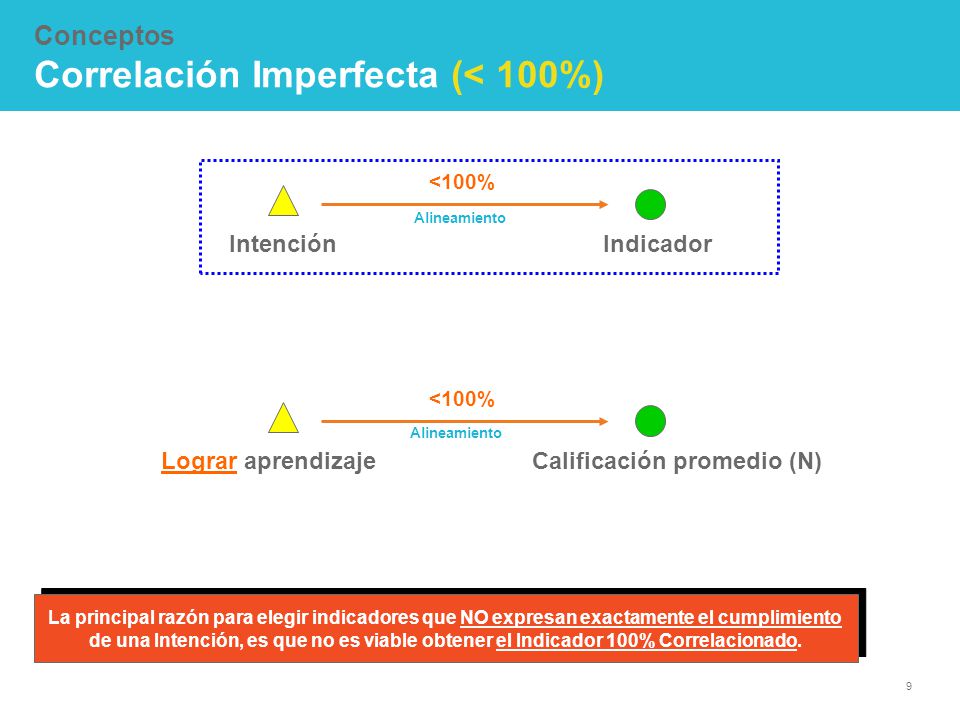 Conceptos
Correlación Imperfecta (< 100%)

<100%
Alineamiento
Intención
Indicador

<100%
Alineamiento
Lograr aprendizaje
Calificación promedio (N)

La principal razón para elegir indicadores que NO expresan exactamente el cumplimiento de una Intención, es que no es viable obtener el Indicador 100% Correlacionado.

9